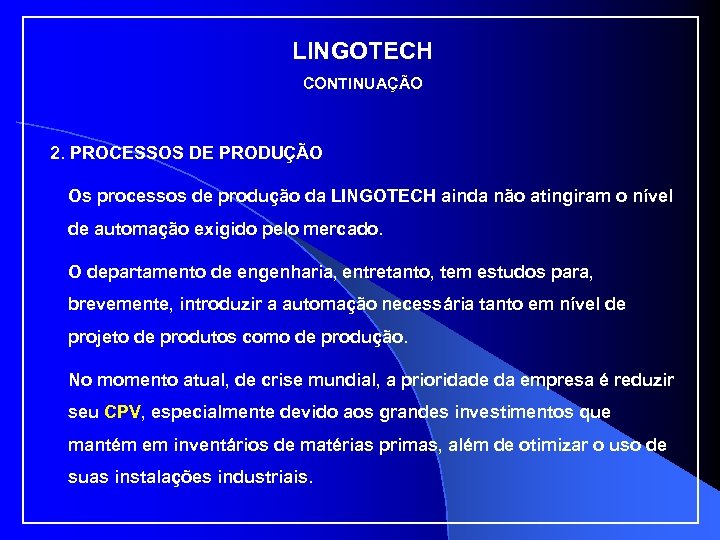 LINGOTECH

CONTINUAÇÃO

2. PROCESSOS DE PRODUÇÃO

Os processos de produção da LINGOTECH ainda não atingiram o nível de automação exigido pelo mercado.

O departamento de engenharia, entretanto, tem estudos para, brevemente, introduzir a automação necessária tanto em nível de projeto de produtos como de produção.

No momento atual, de crise mundial, a prioridade da empresa é reduzir seu CPV, especialmente devido aos grandes investimentos que mantém em inventários de matérias primas, além de otimizar o uso de suas instalações industriais.